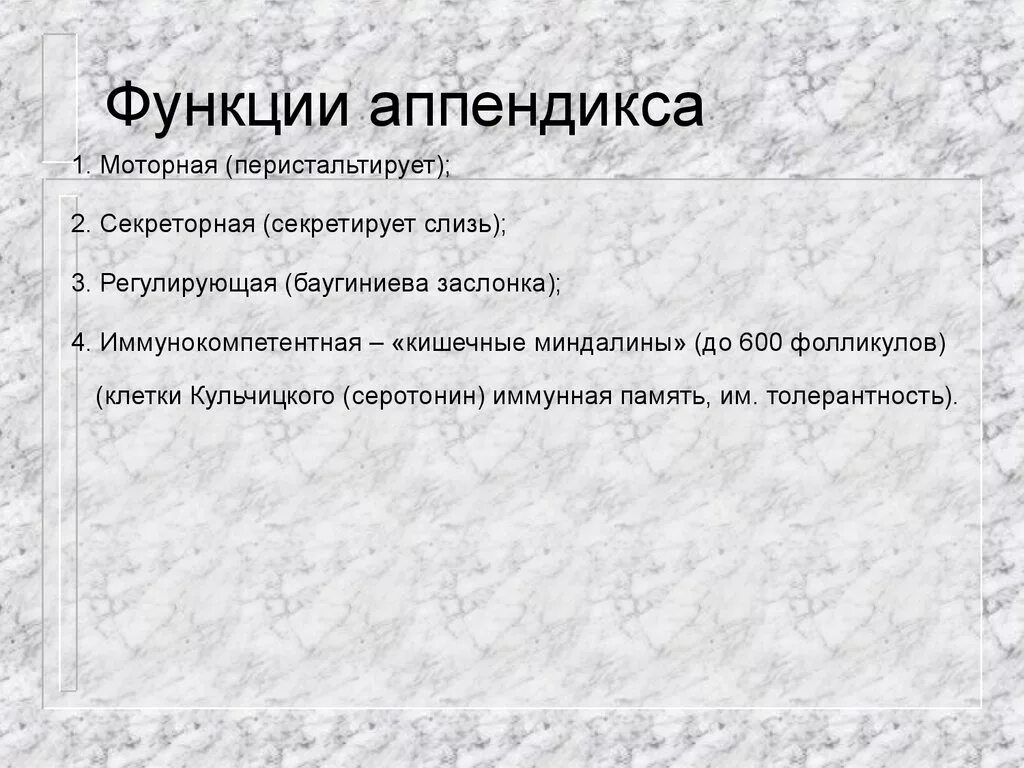 Функции аппендикса

1. Моторная (перистальтирует);

2. Секреторная (секретирует слизь);

3. Регулирующая (баугиниева заслонка);

4. Иммунокомпетентная – «кишечные миндалины» (до 600 фолликулов) (клетки Кульчицкого (серотонин) иммунная память, им. толерантность).